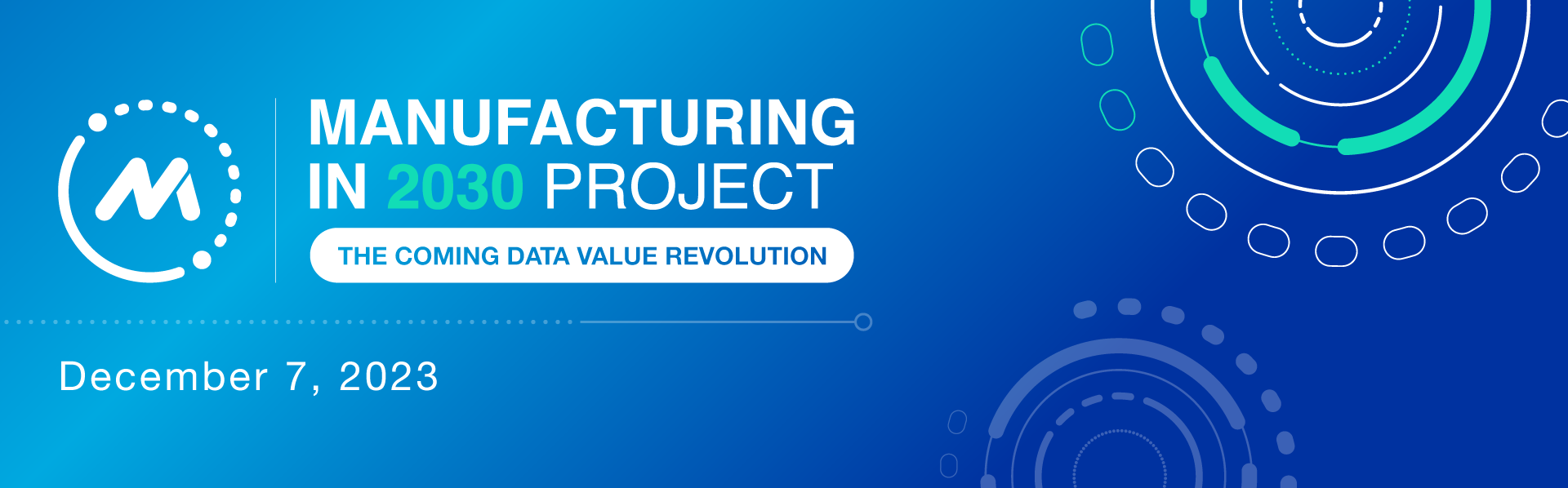 MANUFACTURING IN 2030 PROJECT

THE COMING DATA VALUE REVOLUTION

December 7, 2023